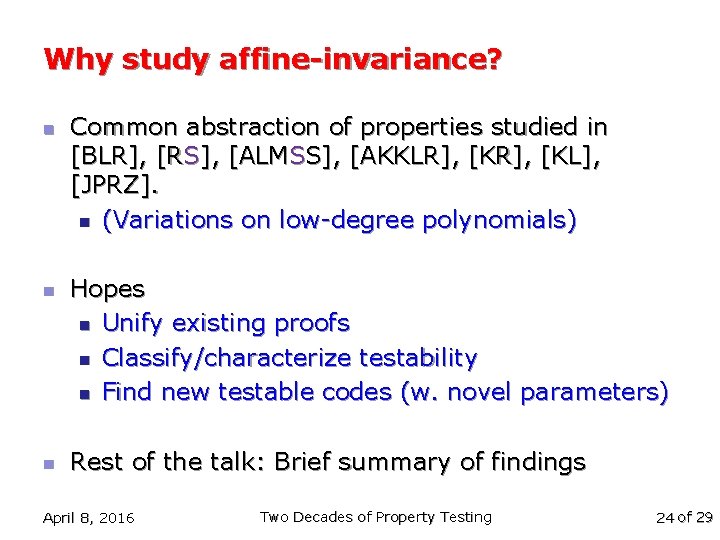 Why study affine-invariance?

Common abstraction of properties studied in [BLR], [RS], [ALMSS], [AKKLR], [KR], [KL], [JPRZ].

(Variations on low-degree polynomials)

Hopes

Unify existing proofs

Classify/characterize testability

Find new testable codes (w. novel parameters)

Rest of the talk: Brief summary of findings

April 8, 2016

Two Decades of Property Testing

24 of 29